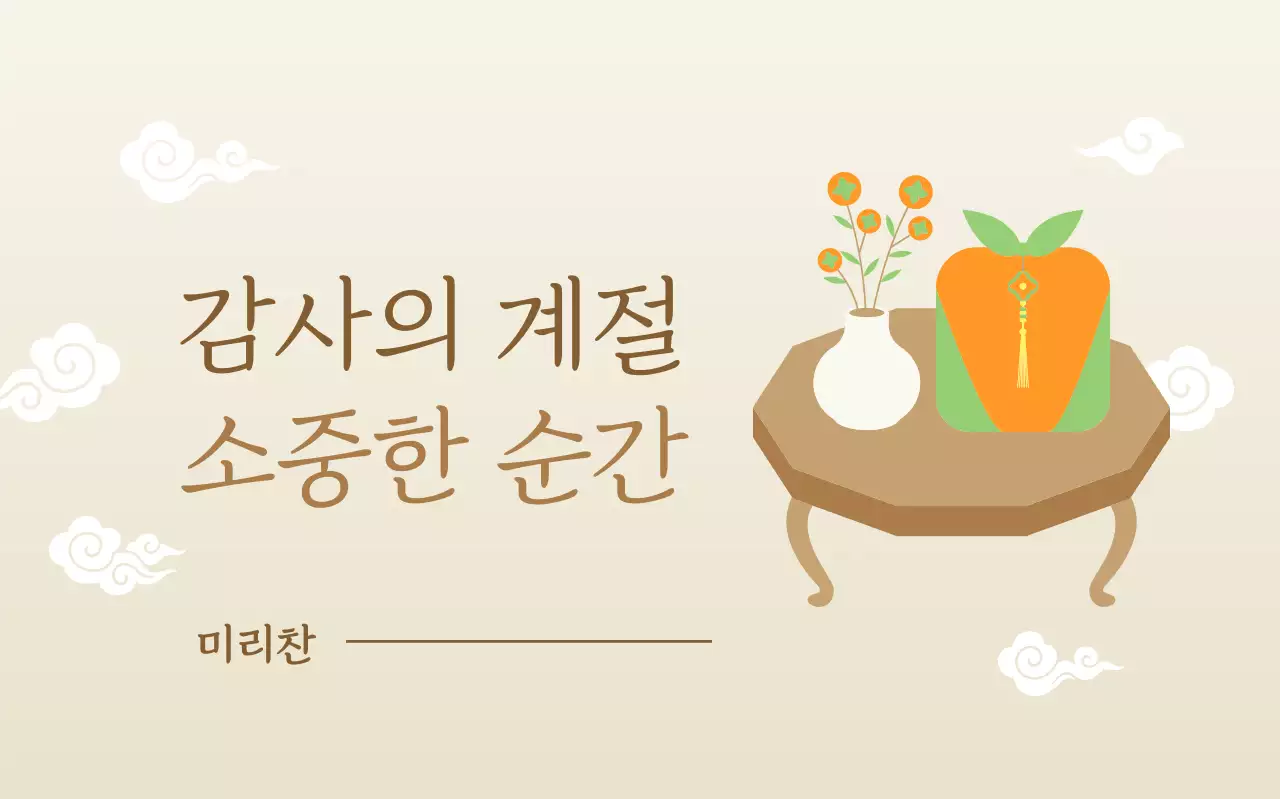 감사의 계절
소중한 순간

미리찬